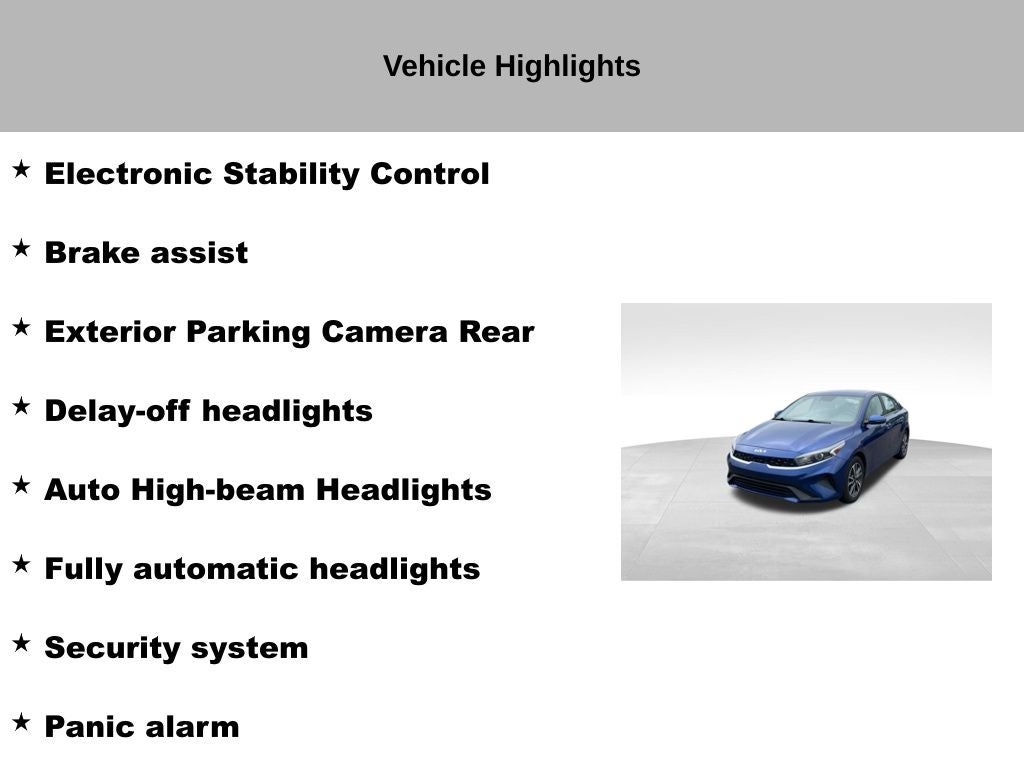 Vehicle Highlights

★ Electronic Stability Control

★ Brake assist

★ Exterior Parking Camera Rear

★ Delay-off headlights

★ Auto High-beam Headlights

★ Fully automatic headlights

★ Security system

★ Panic alarm